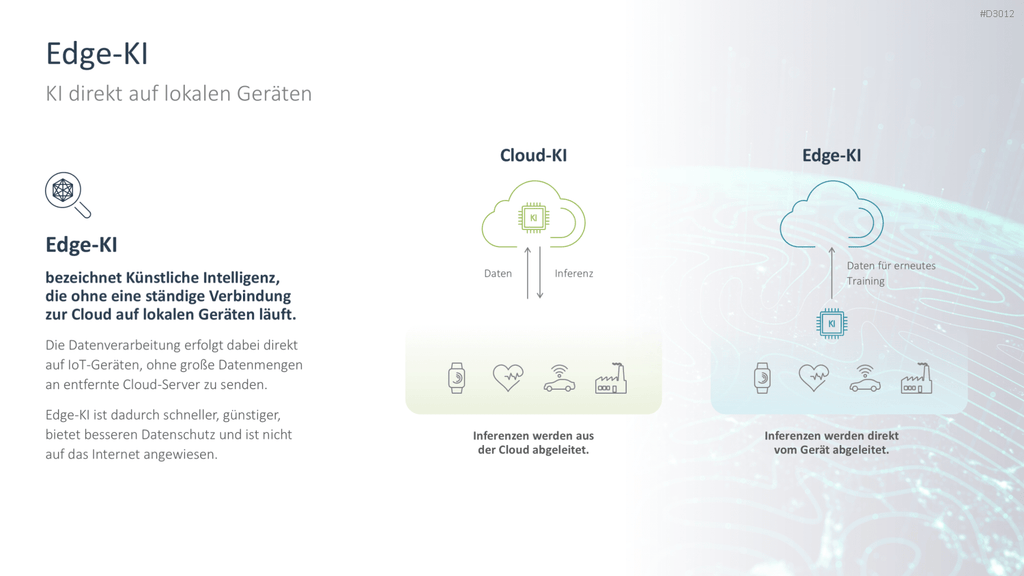 #D3012

Edge-KI

KI direkt auf lokalen Geräten

Edge-KI

bezeichnet Künstliche Intelligenz, die ohne eine ständige Verbindung zur Cloud auf lokalen Geräten läuft.

Die Datenverarbeitung erfolgt dabei direkt auf IoT-Geräten, ohne große Datenmengen an entfernte Cloud-Server zu senden.

Edge-KI ist dadurch schneller, günstiger, bietet besseren Datenschutz und ist nicht auf das Internet angewiesen.

Cloud-KI

KI

Daten

Inferenz

Inferenzen werden aus der Cloud abgeleitet.

Edge-KI

Daten für erneutes Training

KI

Inferenzen werden direkt vom Gerät abgeleitet.